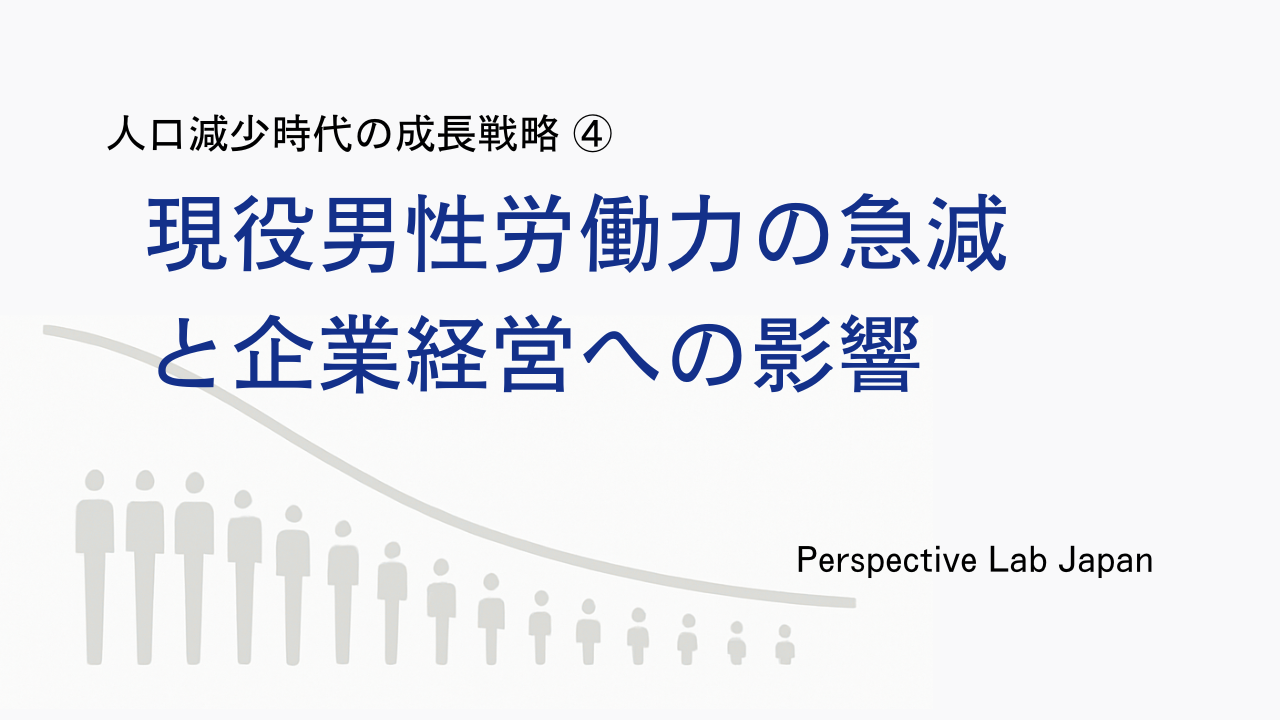 人口減少時代の成長戦略 ④

現役男性労働力の急減と企業経営への影響

Perspective Lab Japan